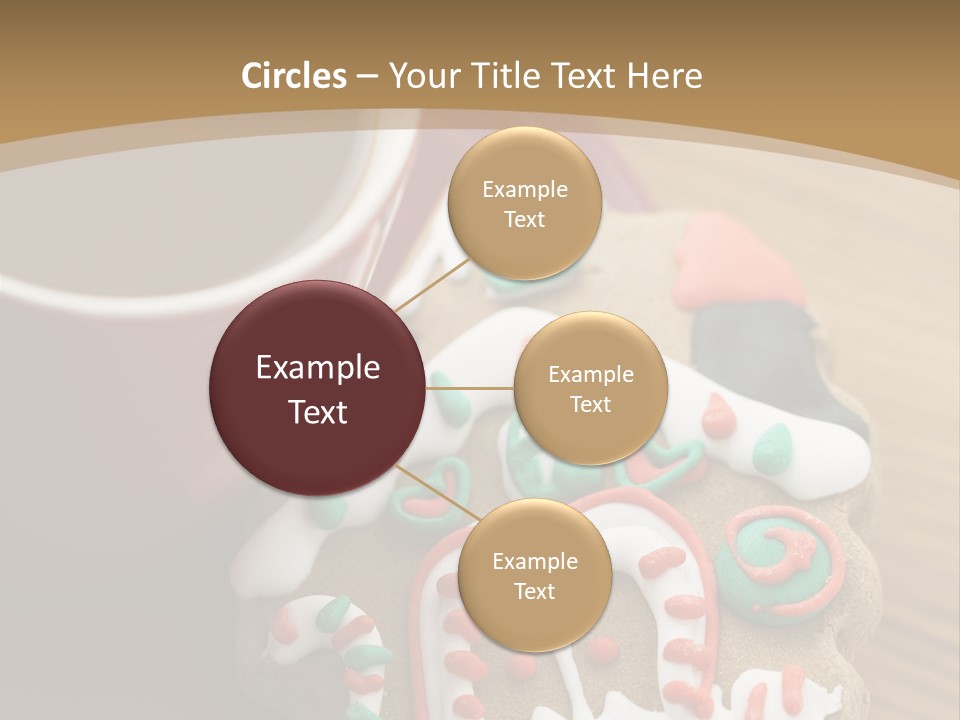 Circles – Your Title Text Here

Example Text

Example Text

Example Text

Example Text